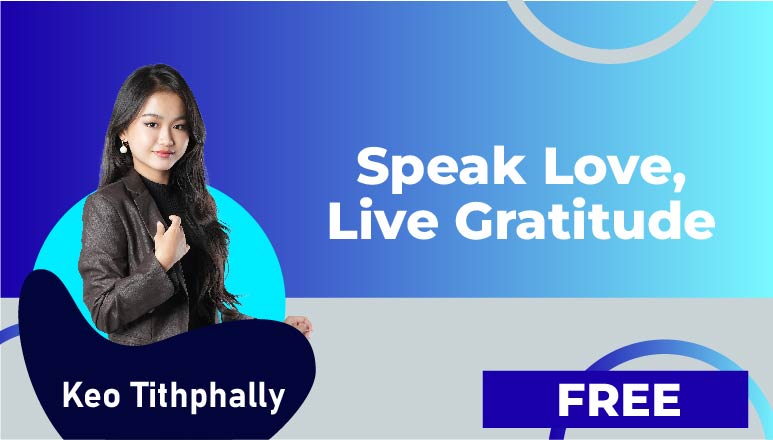 Speak Love,
Live Gratitude

Keo Tithphally

FREE